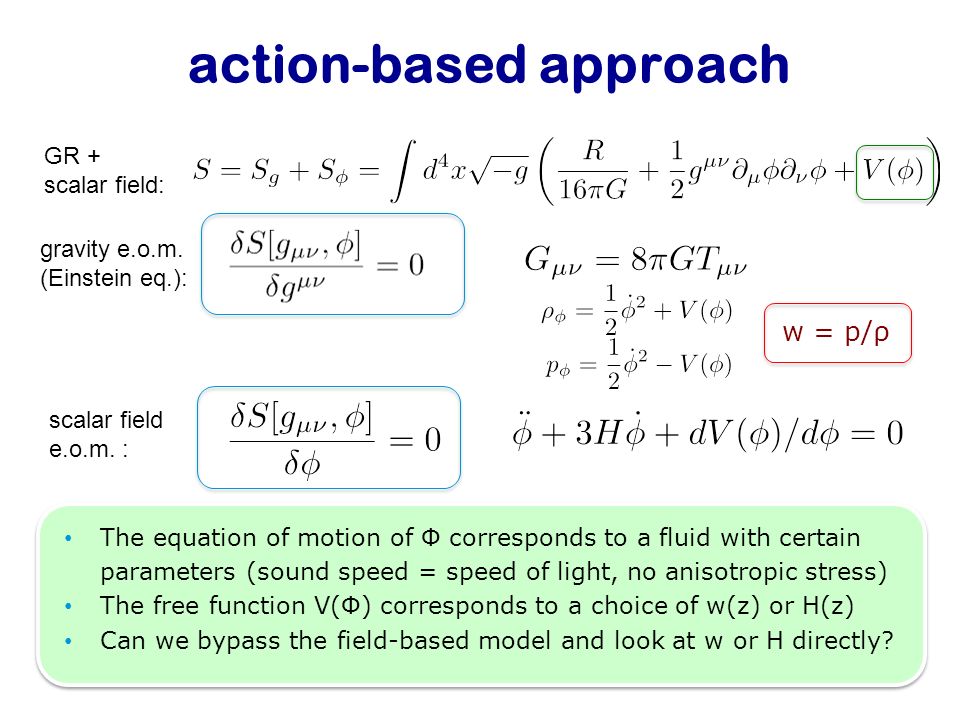 action-based approach

GR + scalar field: $S = S_g + S_\phi = \int d^4x\sqrt{-g}\left(\frac{R}{16\pi G} + \frac{1}{2}g^{\mu\nu}\partial_\mu\phi\partial_\nu\phi + V(\phi)\right)$

gravity e.o.m. (Einstein eq.): $\frac{\delta S[g_{\mu\nu},\phi]}{\delta g^{\mu\nu}} = 0$

$G_{\mu\nu} = 8\pi G T_{\mu\nu}$

$\rho_\phi = \frac{1}{2}\dot{\phi}^2 + V(\phi)$

$p_\phi = \frac{1}{2}\dot{\phi}^2 - V(\phi)$

w = p/ρ

scalar field e.o.m. : $\frac{\delta S[g_{\mu\nu},\phi]}{\delta\phi} = 0$

$\ddot{\phi} + 3H\dot{\phi} + dV(\phi)/d\phi = 0$

• The equation of motion of Φ corresponds to a fluid with certain parameters (sound speed = speed of light, no anisotropic stress)
• The free function V(Φ) corresponds to a choice of w(z) or H(z)
• Can we bypass the field-based model and look at w or H directly?